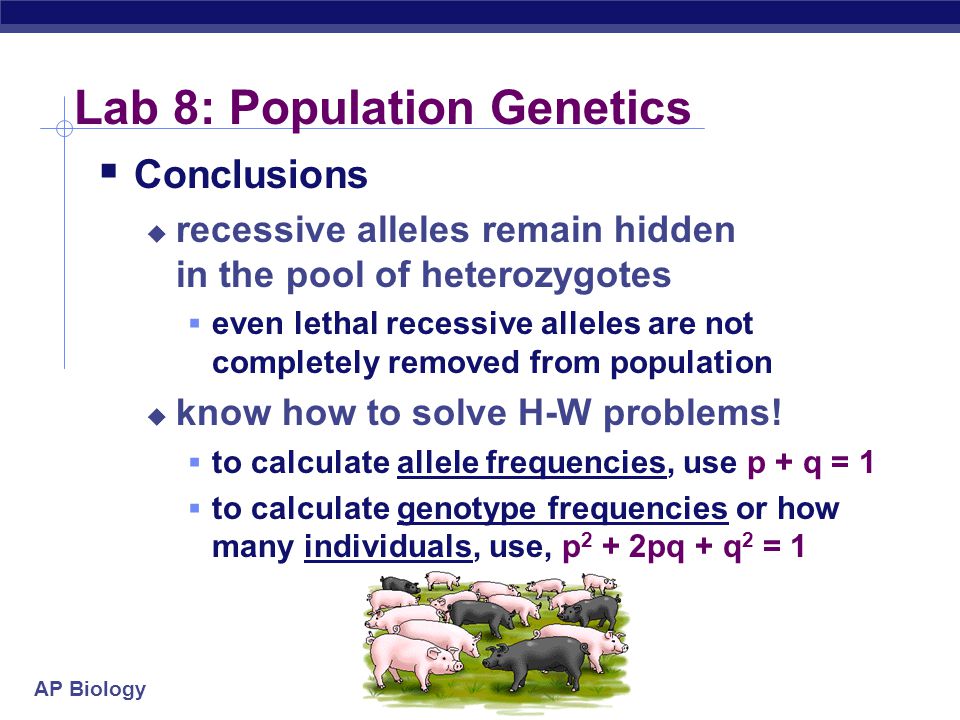 Lab 8: Population Genetics

Conclusions

recessive alleles remain hidden in the pool of heterozygotes

even lethal recessive alleles are not completely removed from population

know how to solve H-W problems!

to calculate allele frequencies, use $p + q = 1$

to calculate genotype frequencies or how many individuals, use, $p^2 + 2pq + q^2 = 1$

AP Biology